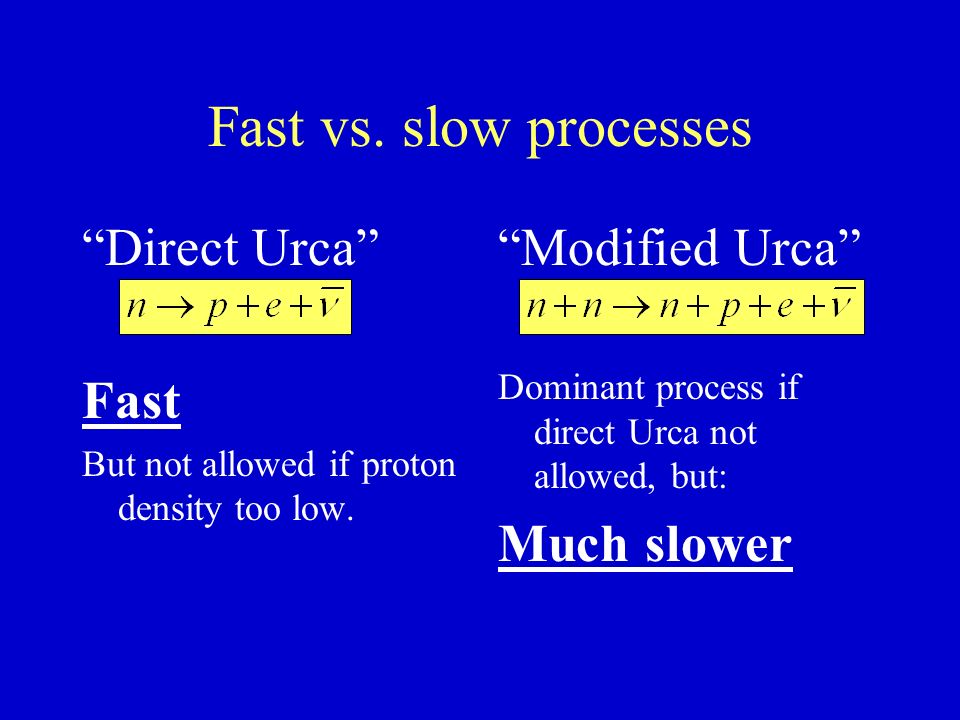 Fast vs. slow processes

“Direct Urca”

$n \rightarrow p + e + \bar{\nu}$

Fast

But not allowed if proton density too low.

“Modified Urca”

$n + n \rightarrow n + p + e + \bar{\nu}$

Dominant process if direct Urca not allowed, but:

Much slower